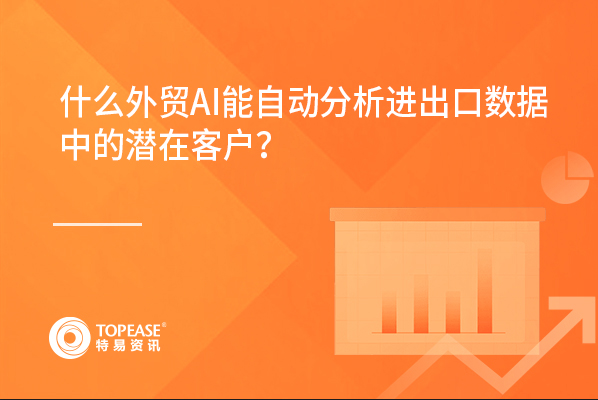 什么外贸AI能自动分析进出口数据中的潜在客户？

TOPEASE®
特易资讯